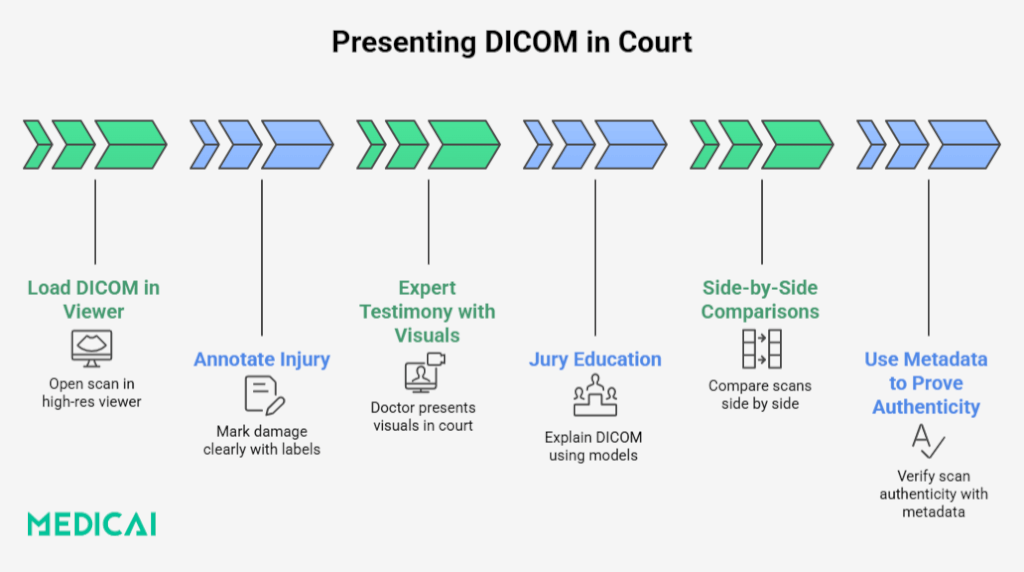 Presenting DICOM in Court

Load DICOM in Viewer

Open scan in high-res viewer

Annotate Injury

Mark damage clearly with labels

Expert Testimony with Visuals

Doctor presents visuals in court

Jury Education

Explain DICOM using models

Side-by-Side Comparisons

Compare scans side by side

Use Metadata to Prove Authenticity

Verify scan authenticity with metadata

MEDICAI